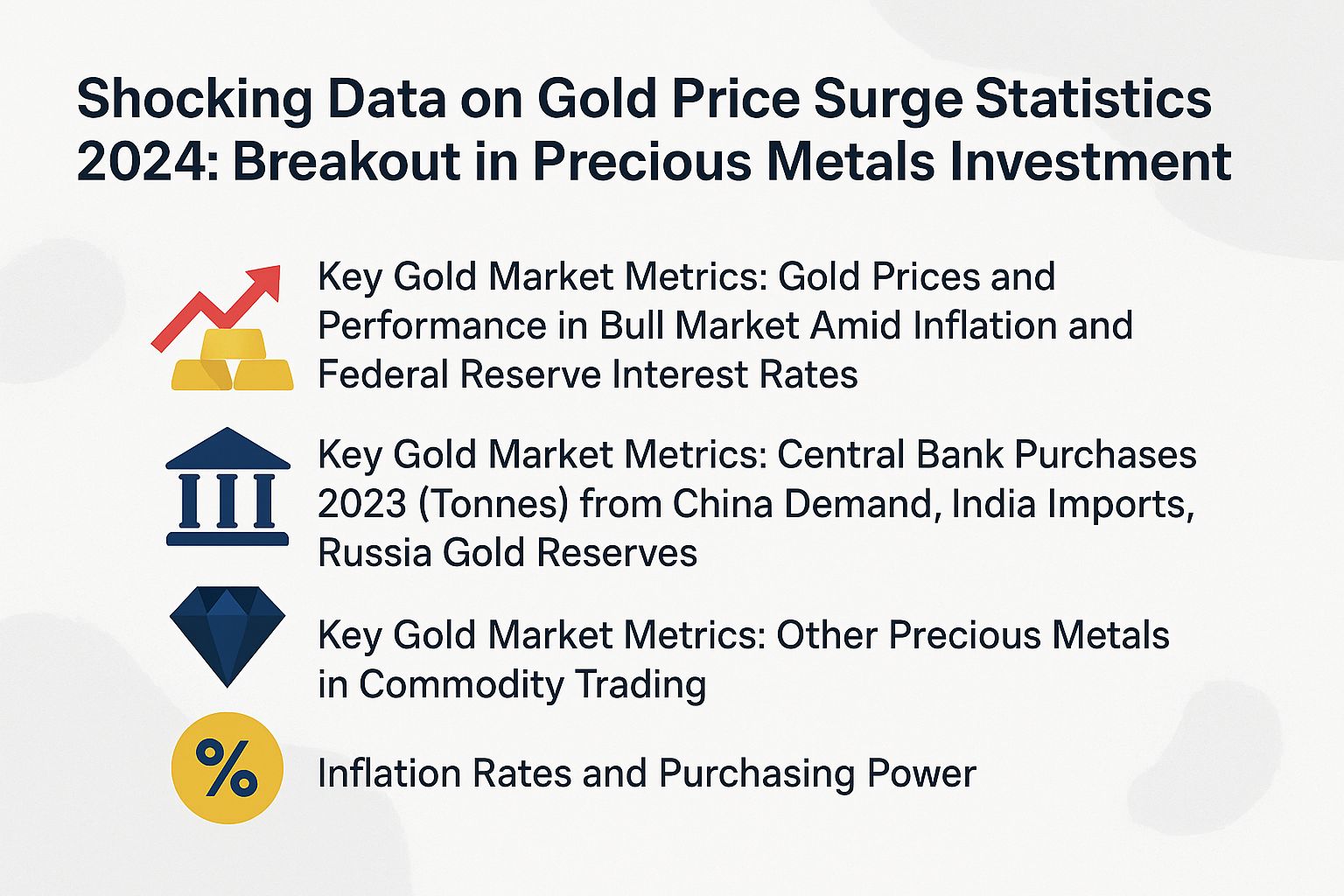 Shocking Data on Gold Price Surge Statistics 2024: Breakout in Precious Metals Investment

Key Gold Market Metrics: Gold Prices and Performance in Bull Market Amid Inflation and Federal Reserve Interest Rates

Key Gold Market Metrics: Central Bank Purchases 2023 (Tonnes) from China Demand, India Imports, Russia Gold Reserves

Key Gold Market Metrics: Other Precious Metals in Commodity Trading

%

Inflation Rates and Purchasing Power